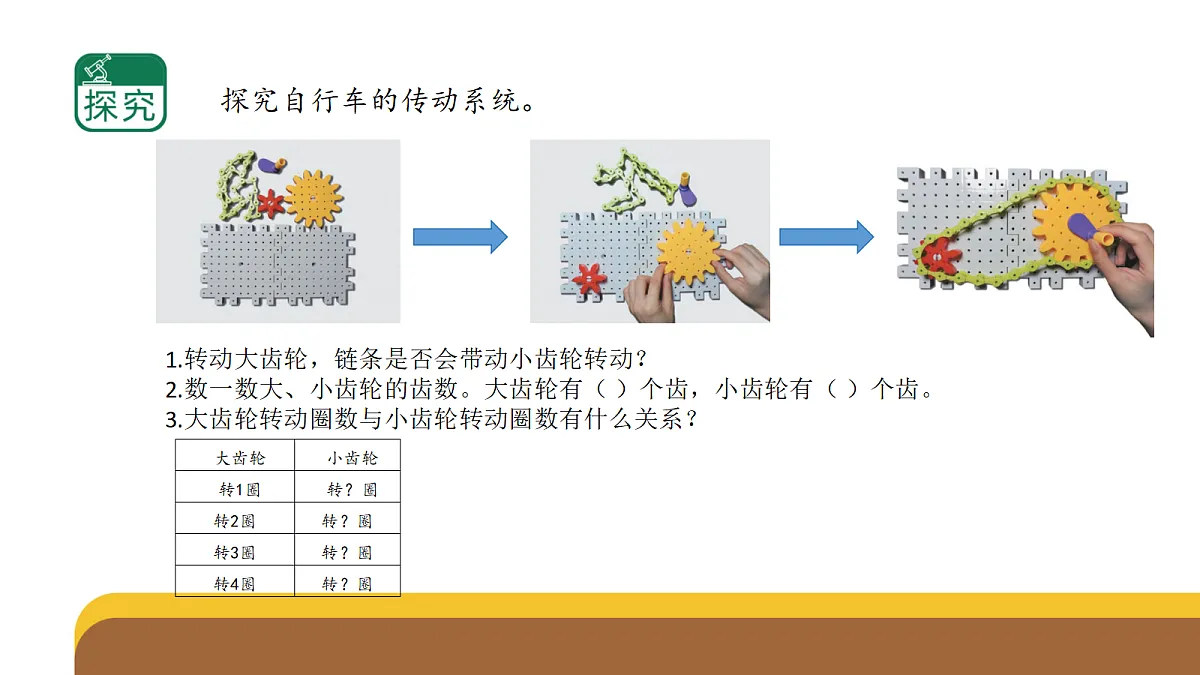 探究

探究自行车的传动系统。

1.转动大齿轮，链条是否会带动小齿轮转动？
2.数一数大、小齿轮的齿数。大齿轮有（ ）个齿，小齿轮有（ ）个齿。
3.大齿轮转动圈数与小齿轮转动圈数有什么关系？

| 大齿轮 | 小齿轮 |
|---|---|
| 转1圈 | 转？圈 |
| 转2圈 | 转？圈 |
| 转3圈 | 转？圈 |
| 转4圈 | 转？圈 |